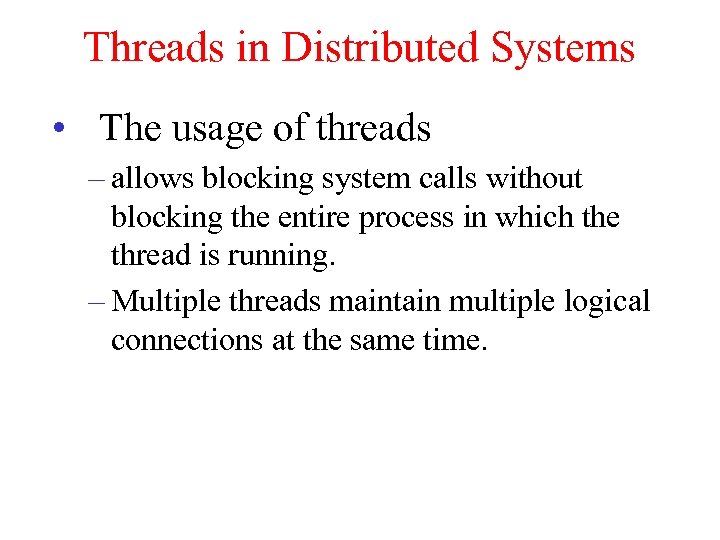 Threads in Distributed Systems

• The usage of threads

– allows blocking system calls without blocking the entire process in which the thread is running.

– Multiple threads maintain multiple logical connections at the same time.